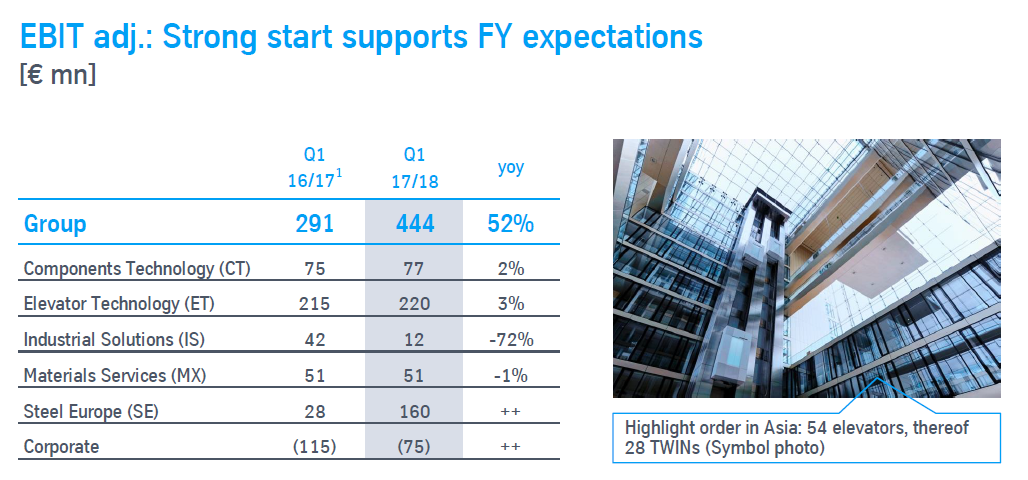 EBIT adj.: Strong start supports FY expectations
[€ mn]

| | Q1 16/17$^1$ | Q1 17/18 | yoy |
|---|---|---|---|
| Group | 291 | 444 | 52% |
| Components Technology (CT) | 75 | 77 | 2% |
| Elevator Technology (ET) | 215 | 220 | 3% |
| Industrial Solutions (IS) | 42 | 12 | -72% |
| Materials Services (MX) | 51 | 51 | -1% |
| Steel Europe (SE) | 28 | 160 | ++ |
| Corporate | (115) | (75) | ++ |

Highlight order in Asia: 54 elevators, thereof 28 TWINs (Symbol photo)